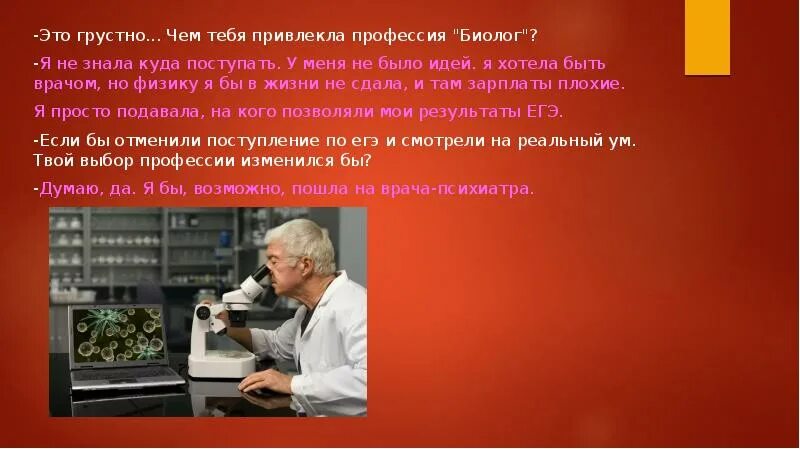 -Это грустно... Чем тебя привлекла профессия "Биолог"?

-Я не знала куда поступать. У меня не было идей. я хотела быть врачом, но физику я бы в жизни не сдала, и там зарплаты плохие.

Я просто подавала, на кого позволяли мои результаты ЕГЭ.

-Если бы отменили поступление по егэ и смотрели на реальный ум. Твой выбор профессии изменился бы?

-Думаю, да. Я бы, возможно, пошла на врача-психиатра.